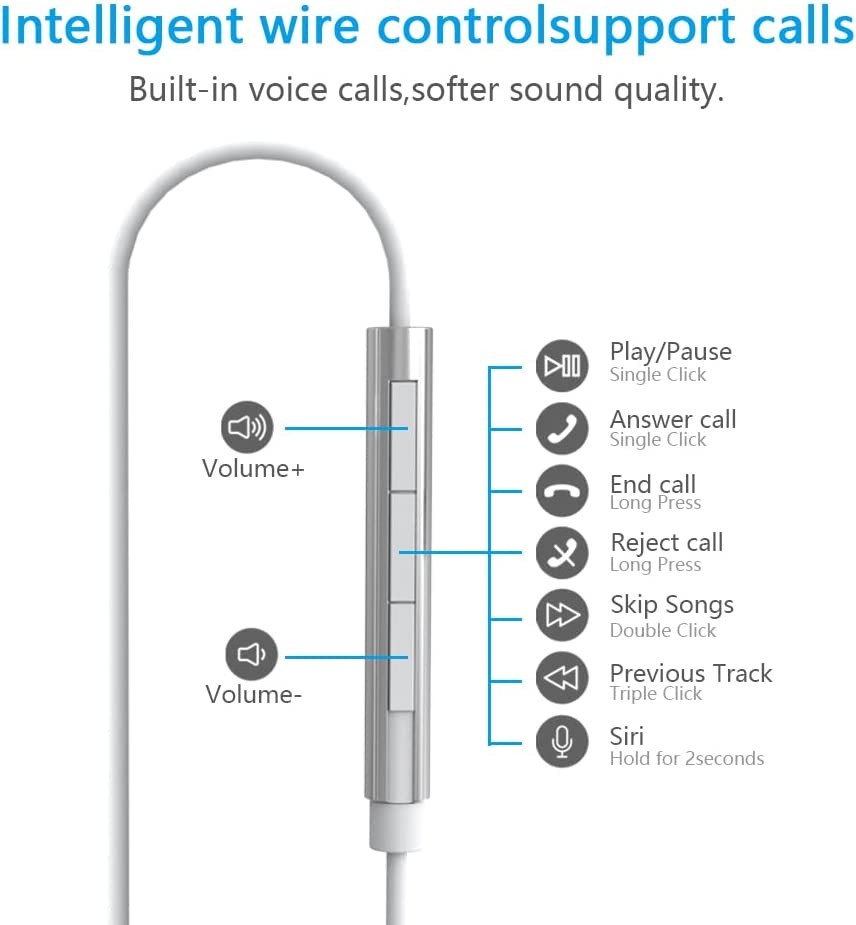 Intelligent wire controlsupport calls

Built-in voice calls,softer sound quality.

Volume+

Volume-

Play/Pause
Single Click

Answer call
Single Click

End call
Long Press

Reject call
Long Press

Skip Songs
Double Click

Previous Track
Triple Click

Siri
Hold for 2seconds